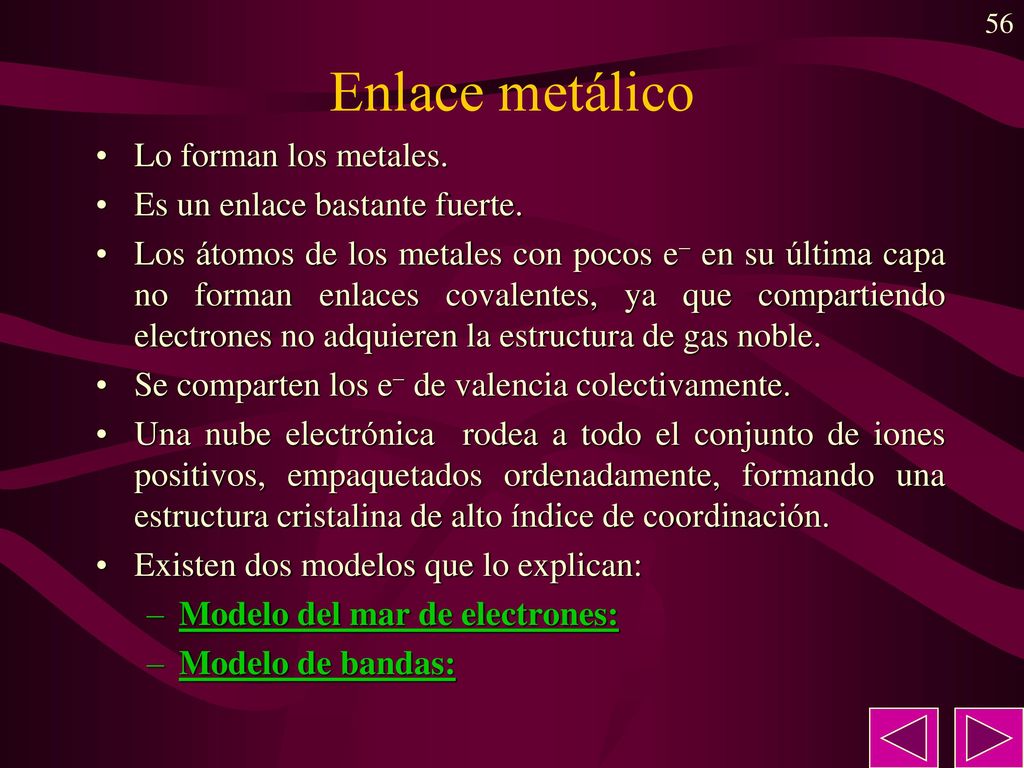 56

Enlace metálico

• Lo forman los metales.

• Es un enlace bastante fuerte.

• Los átomos de los metales con pocos $e^-$ en su última capa no forman enlaces covalentes, ya que compartiendo electrones no adquieren la estructura de gas noble.

• Se comparten los $e^-$ de valencia colectivamente.

• Una nube electrónica rodea a todo el conjunto de iones positivos, empaquetados ordenadamente, formando una estructura cristalina de alto índice de coordinación.

• Existen dos modelos que lo explican:

– Modelo del mar de electrones:

– Modelo de bandas: